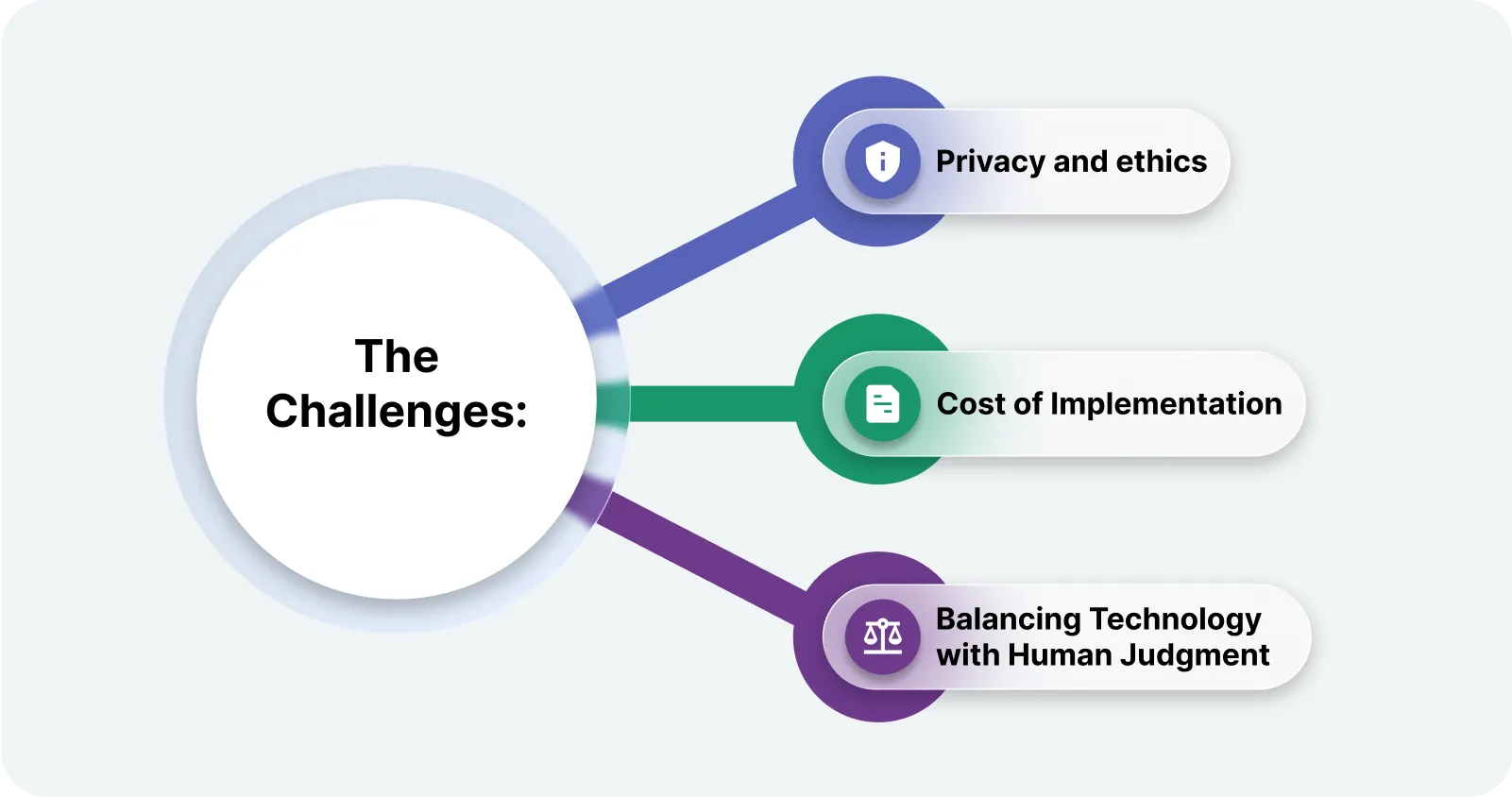 The Challenges:

Privacy and ethics

Cost of Implementation

Balancing Technology with Human Judgment